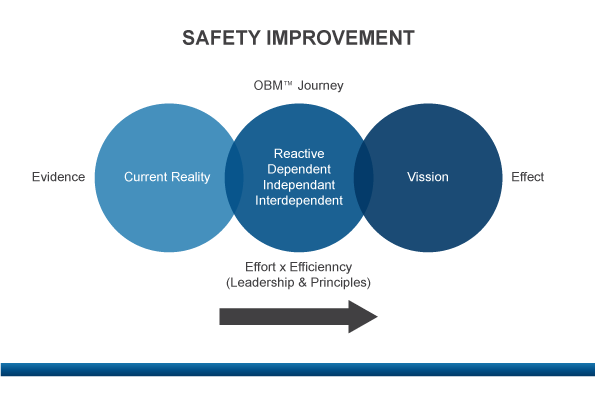 SAFETY IMPROVEMENT

OBM™ Journey

Evidence

Current Reality

Reactive
Dependent
Independant
Interdependent

Vission

Effect

Effort x Efficienncy
(Leadership & Principles)